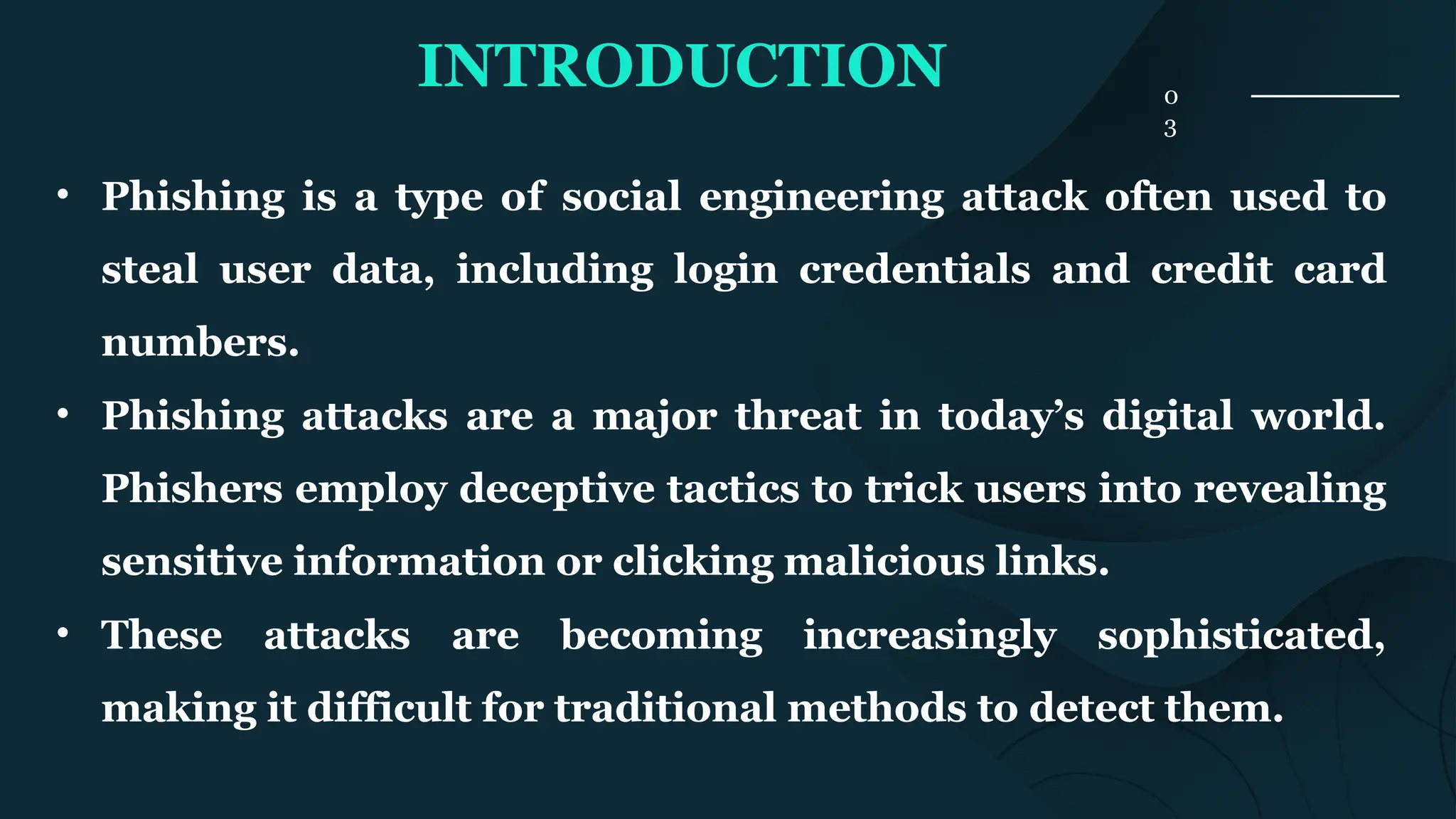 INTRODUCTION

03

• Phishing is a type of social engineering attack often used to steal user data, including login credentials and credit card numbers.

• Phishing attacks are a major threat in today's digital world. Phishers employ deceptive tactics to trick users into revealing sensitive information or clicking malicious links.

• These attacks are becoming increasingly sophisticated, making it difficult for traditional methods to detect them.